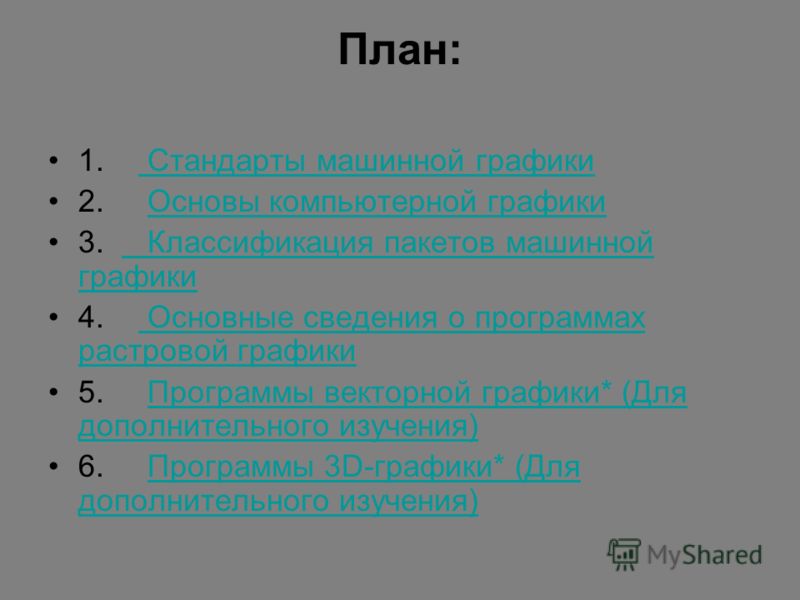 План:

• 1. Стандарты машинной графики
• 2. Основы компьютерной графики
• 3. Классификация пакетов машинной графики
• 4. Основные сведения о программах растровой графики
• 5. Программы векторной графики* (Для дополнительного изучения)
• 6. Программы 3D-графики* (Для дополнительного изучения)

MyShared